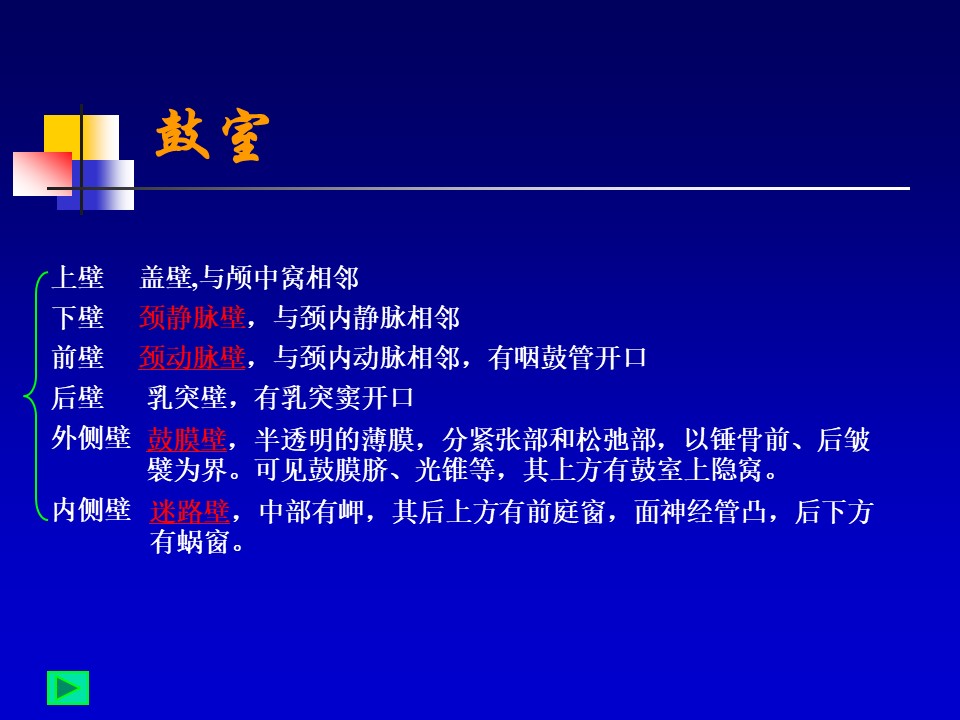 鼓室

上壁　盖壁,与颅中窝相邻
下壁　颈静脉壁，与颈内静脉相邻
前壁　颈动脉壁，与颈内动脉相邻，有咽鼓管开口
后壁　乳突壁，有乳突窦开口
外侧壁　鼓膜壁，半透明的薄膜，分紧张部和松弛部，以锤骨前、后皱襞为界。可见鼓膜脐、光锥等，其上方有鼓室上隐窝。
内侧壁　迷路壁，中部有岬，其后上方有前庭窗，面神经管凸，后下方有蜗窗。